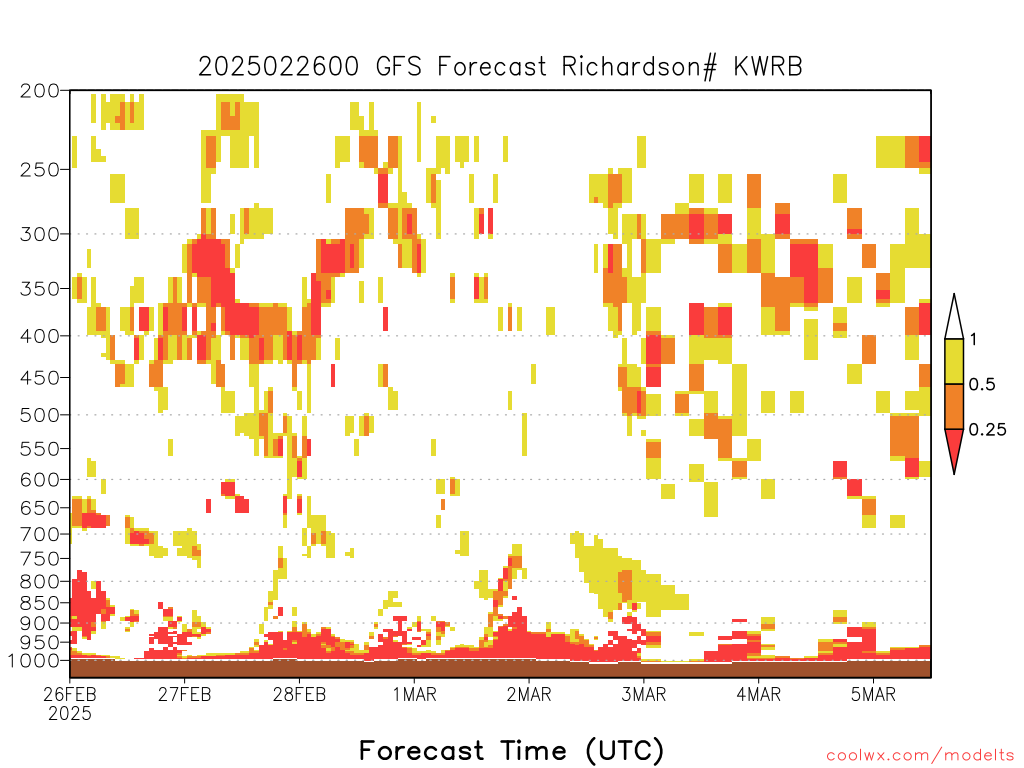 2025022600 GFS Forecast Richardson# KWRB

200
250
300
350
400
450
500
550
600
650
700
750
800
850
900
950
1000

1
0.5
0.25

26FEB
2025
27FEB
28FEB
1MAR
2MAR
3MAR
4MAR
5MAR

Forecast Time (UTC)

coolwx.com/modelts